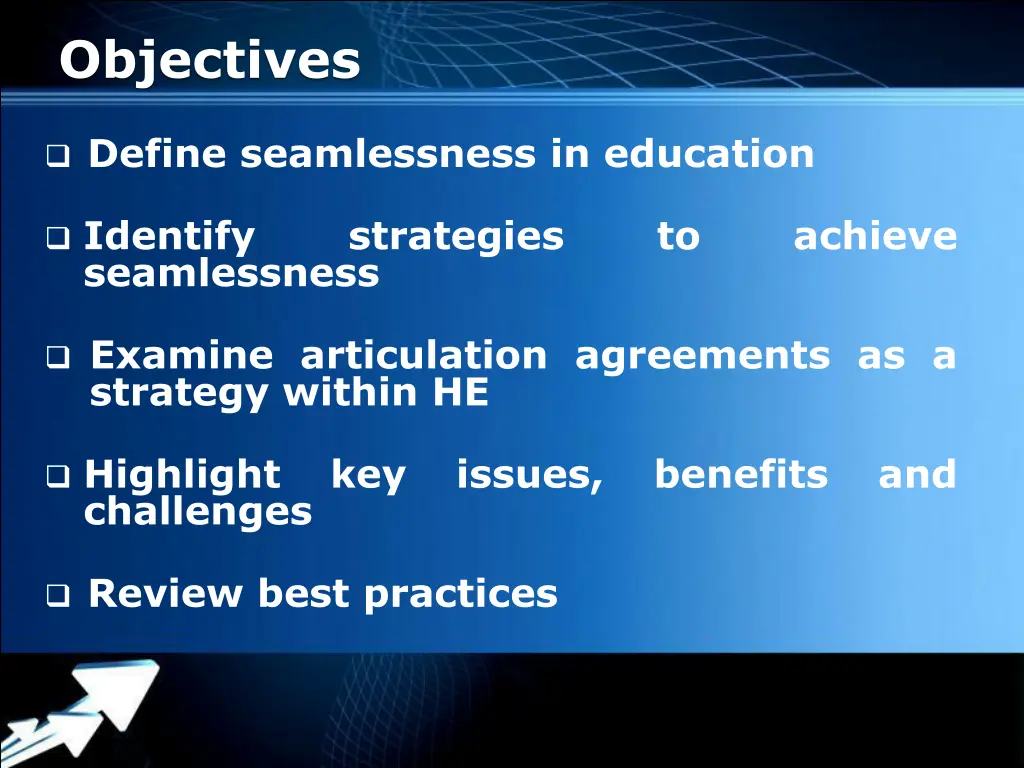 Objectives

❑ Define seamlessness in education

❑ Identify strategies to achieve seamlessness

❑ Examine articulation agreements as a strategy within HE

❑ Highlight key issues, benefits and challenges

❑ Review best practices